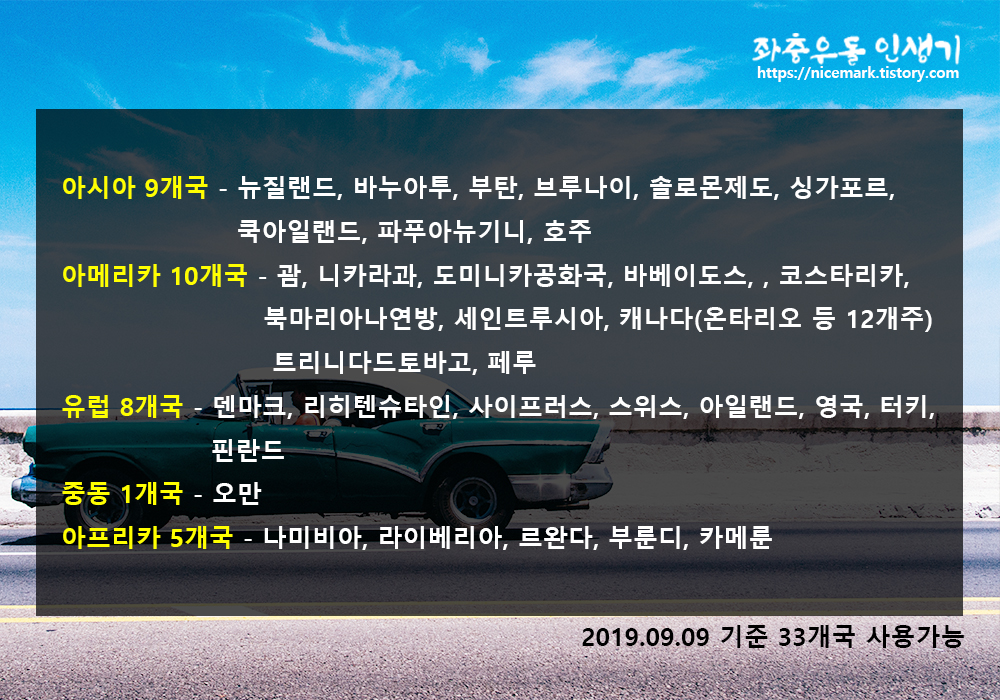 좌충우돌 인생기
https://nicemark.tistory.com

아시아 9개국 - 뉴질랜드, 바누아투, 부탄, 브루나이, 솔로몬제도, 싱가포르, 쿡아일랜드, 파푸아뉴기니, 호주

아메리카 10개국 - 괌, 니카라과, 도미니카공화국, 바베이도스, , 코스타리카, 북마리아나연방, 세인트루시아, 캐나다(온타리오 등 12개주) 트리니다드토바고, 페루

유럽 8개국 - 덴마크, 리히텐슈타인, 사이프러스, 스위스, 아일랜드, 영국, 터키, 핀란드

중동 1개국 - 오만

아프리카 5개국 - 나미비아, 라이베리아, 르완다, 부룬디, 카메룬

2019.09.09 기준 33개국 사용가능